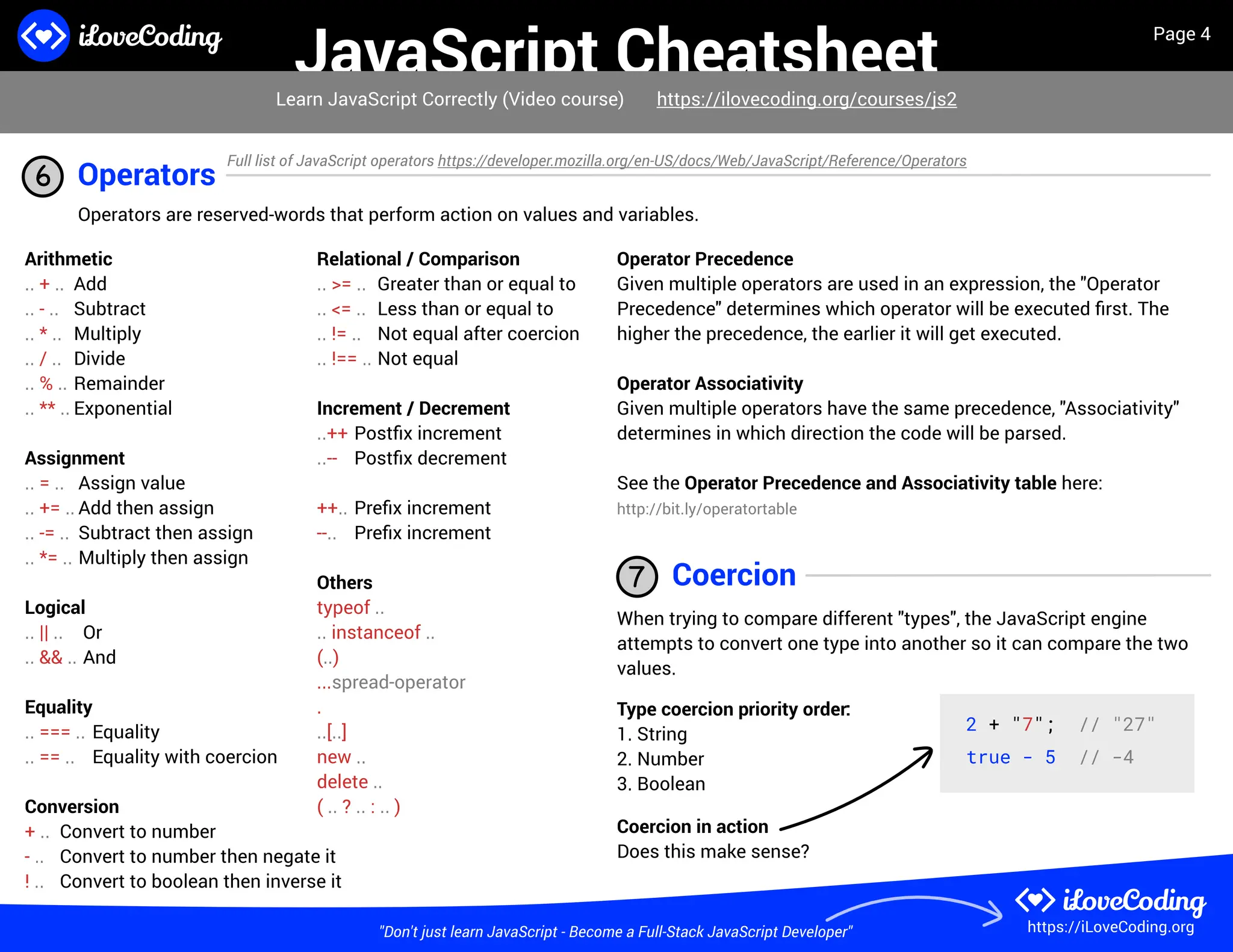 iLoveCoding

JavaScript Cheatsheet

Page 4

Learn JavaScript Correctly (Video course) https://ilovecoding.org/courses/js2

6 Operators

Full list of JavaScript operators https://developer.mozilla.org/en-US/docs/Web/JavaScript/Reference/Operators

Operators are reserved-words that perform action on values and variables.

Arithmetic
.. + .. Add
.. - .. Subtract
.. * .. Multiply
.. / .. Divide
.. % .. Remainder
.. ** .. Exponential

Assignment
.. = .. Assign value
.. += .. Add then assign
.. -= .. Subtract then assign
.. *= .. Multiply then assign

Logical
.. || .. Or
.. && .. And

Equality
.. === .. Equality
.. == .. Equality with coercion

Conversion
+ .. Convert to number
- .. Convert to number then negate it
! .. Convert to boolean then inverse it

Relational / Comparison
.. >= .. Greater than or equal to
.. <= .. Less than or equal to
.. != .. Not equal after coercion
.. !== .. Not equal

Increment / Decrement
..++ Postfix increment
..-- Postfix decrement

++.. Prefix increment
--.. Prefix increment

Others
typeof ..
.. instanceof ..
(..)
...spread-operator
.
..[..]
new ..
delete ..
( .. ? .. : .. )

Operator Precedence
Given multiple operators are used in an expression, the "Operator Precedence" determines which operator will be executed first. The higher the precedence, the earlier it will get executed.

Operator Associativity
Given multiple operators have the same precedence, "Associativity" determines in which direction the code will be parsed.

See the Operator Precedence and Associativity table here:
http://bit.ly/operatortable

7 Coercion

When trying to compare different "types", the JavaScript engine attempts to convert one type into another so it can compare the two values.

Type coercion priority order:
1. String
2. Number
3. Boolean

Coercion in action
Does this make sense?

2 + "7"; // "27"
true - 5 // -4

"Don't just learn JavaScript - Become a Full-Stack JavaScript Developer"

iLoveCoding
https://iLoveCoding.org